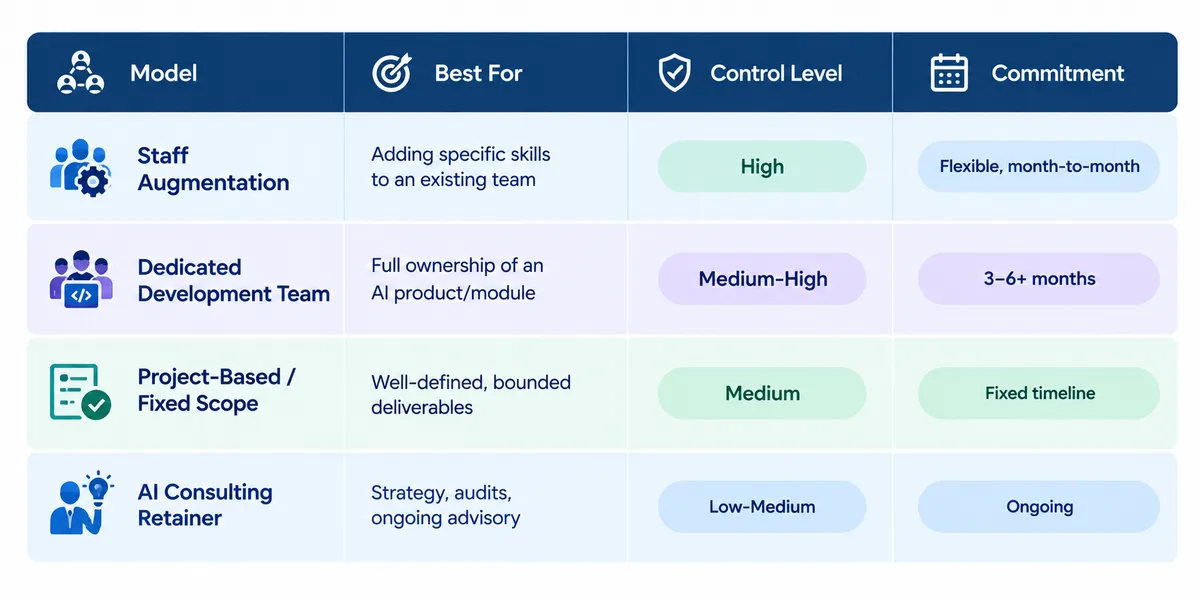 | Model | Best For | Control Level | Commitment |
|---|---|---|---|
| Staff Augmentation | Adding specific skills to an existing team | High | Flexible, month-to-month |
| Dedicated Development Team | Full ownership of an AI product/module | Medium-High | 3–6+ months |
| Project-Based / Fixed Scope | Well-defined, bounded deliverables | Medium | Fixed timeline |
| AI Consulting Retainer | Strategy, audits, ongoing advisory | Low-Medium | Ongoing |